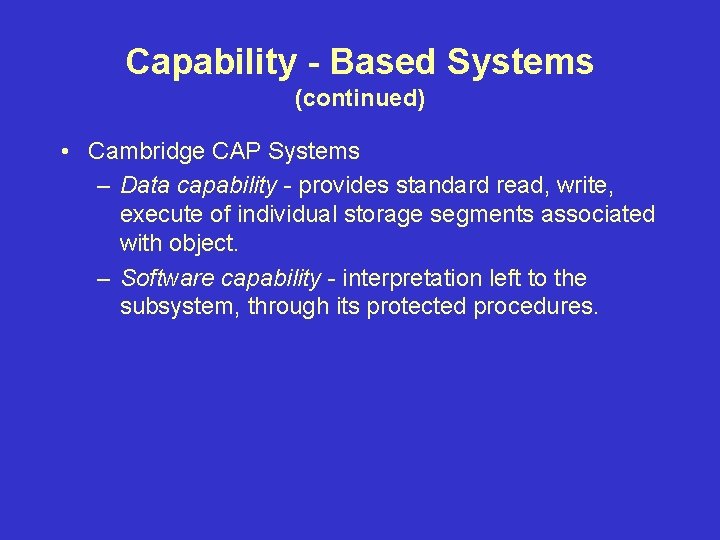 Capability - Based Systems
(continued)

• Cambridge CAP Systems
– Data capability - provides standard read, write, execute of individual storage segments associated with object.
– Software capability - interpretation left to the subsystem, through its protected procedures.